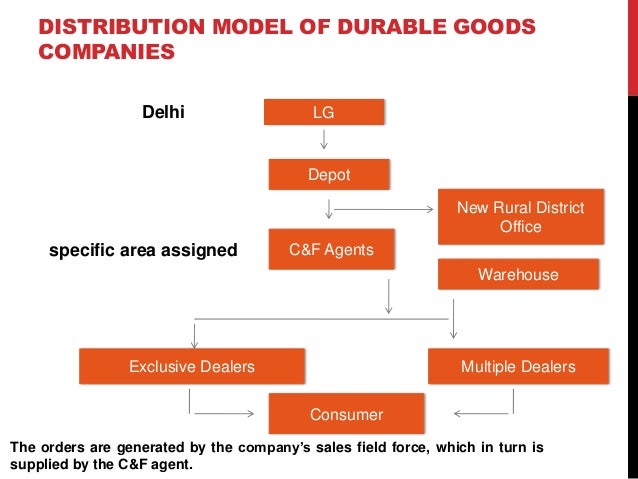 DISTRIBUTION MODEL OF DURABLE GOODS COMPANIES

Delhi

LG

Depot

New Rural District Office

specific area assigned

C&F Agents

Warehouse

Exclusive Dealers

Multiple Dealers

Consumer

The orders are generated by the company's sales field force, which in turn is supplied by the C&F agent.